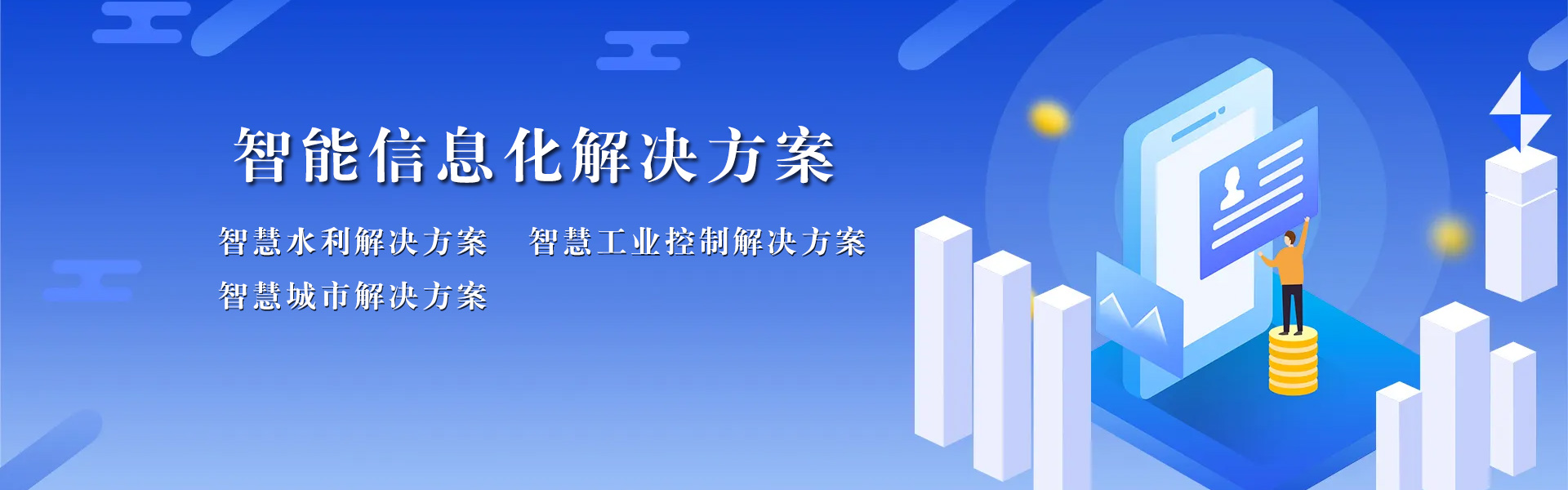 智能信息化解决方案

智慧水利解决方案　智慧工业控制解决方案

智慧城市解决方案